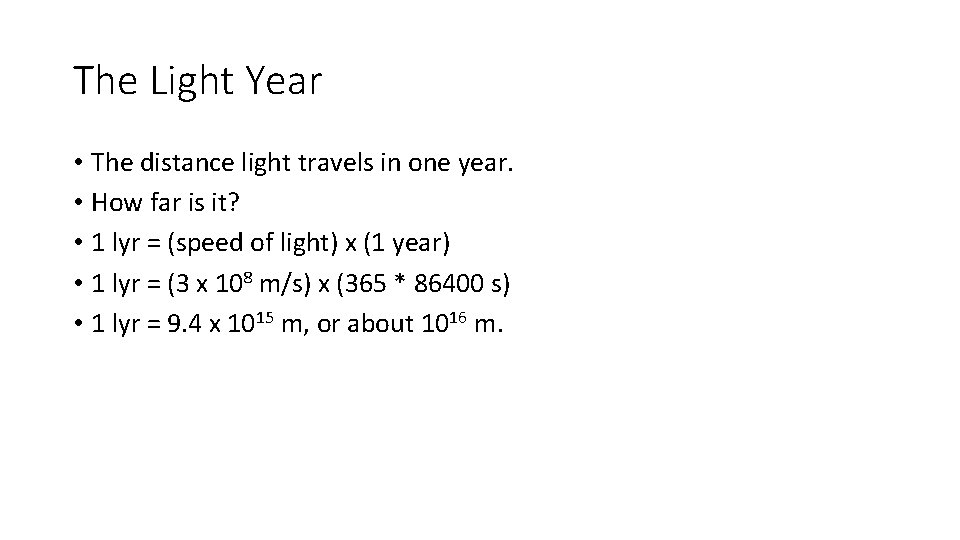 The Light Year

• The distance light travels in one year.
• How far is it?
• 1 lyr = (speed of light) x (1 year)
• 1 lyr = (3 x $10^8$ m/s) x (365 * 86400 s)
• 1 lyr = 9.4 x $10^{15}$ m, or about $10^{16}$ m.